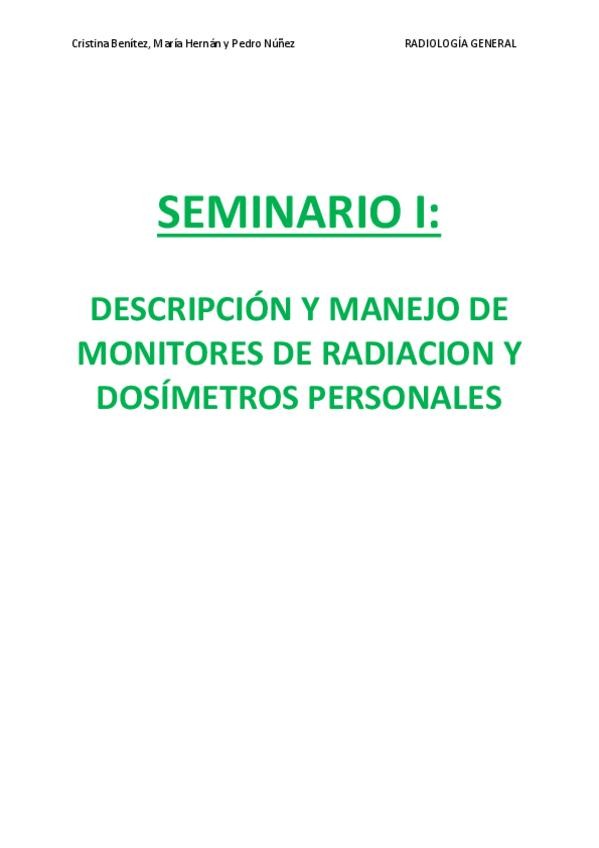 Cristina Benítez, María Hernán y Pedro Núñez

RADIOLOGÍA GENERAL

SEMINARIO I:

DESCRIPCIÓN Y MANEJO DE MONITORES DE RADIACION Y DOSÍMETROS PERSONALES